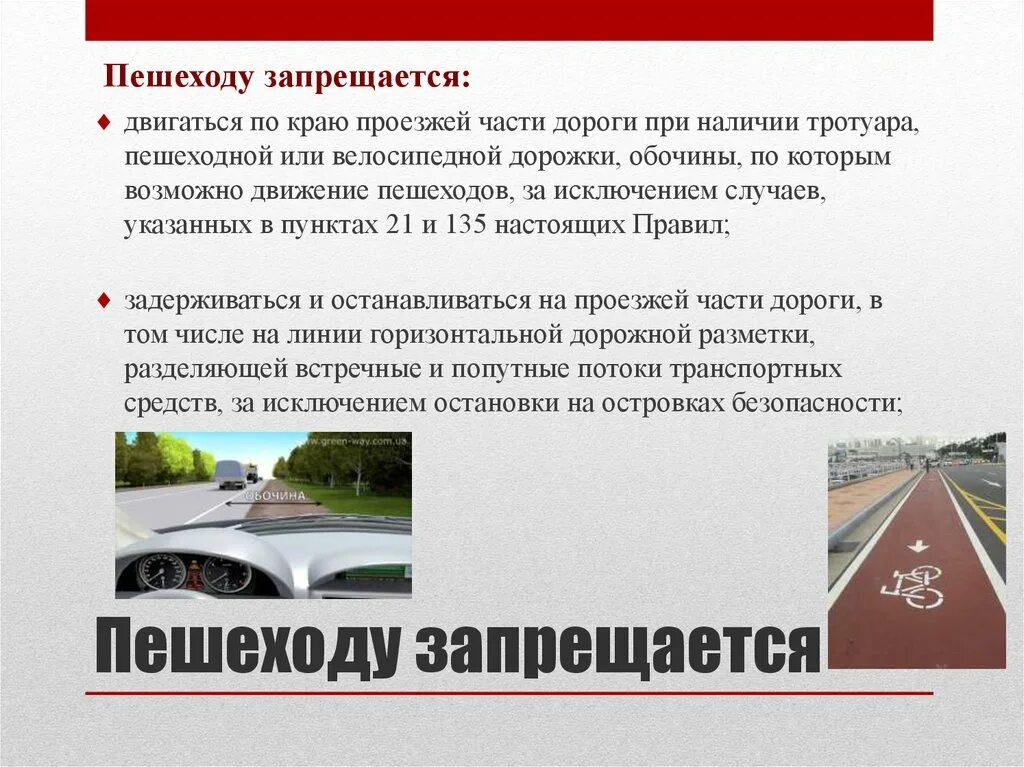 Пешеходу запрещается:

♦ двигаться по краю проезжей части дороги при наличии тротуара, пешеходной или велосипедной дорожки, обочины, по которым возможно движение пешеходов, за исключением случаев, указанных в пунктах 21 и 135 настоящих Правил;

♦ задерживаться и останавливаться на проезжей части дороги, в том числе на линии горизонтальной дорожной разметки, разделяющей встречные и попутные потоки транспортных средств, за исключением остановки на островках безопасности;

www.green-way.com.ua

ОБОЧИНА

Пешеходу запрещается